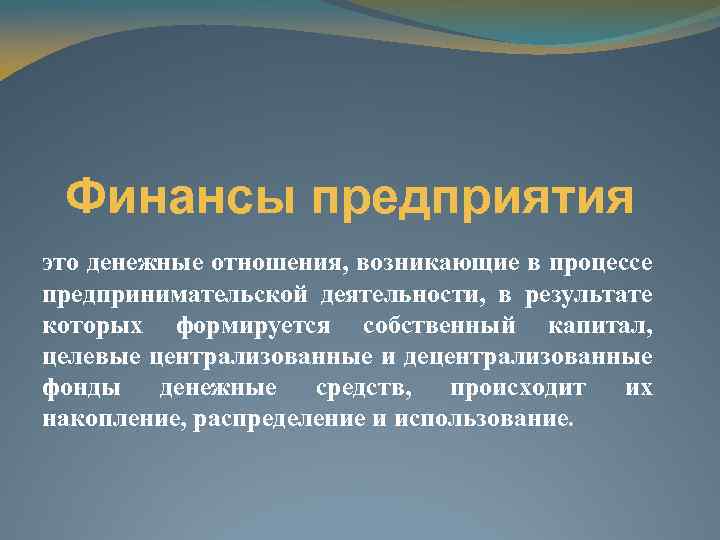 Финансы предприятия

это денежные отношения, возникающие в процессе предпринимательской деятельности, в результате которых формируется собственный капитал, целевые централизованные и децентрализованные фонды денежные средств, происходит их накопление, распределение и использование.